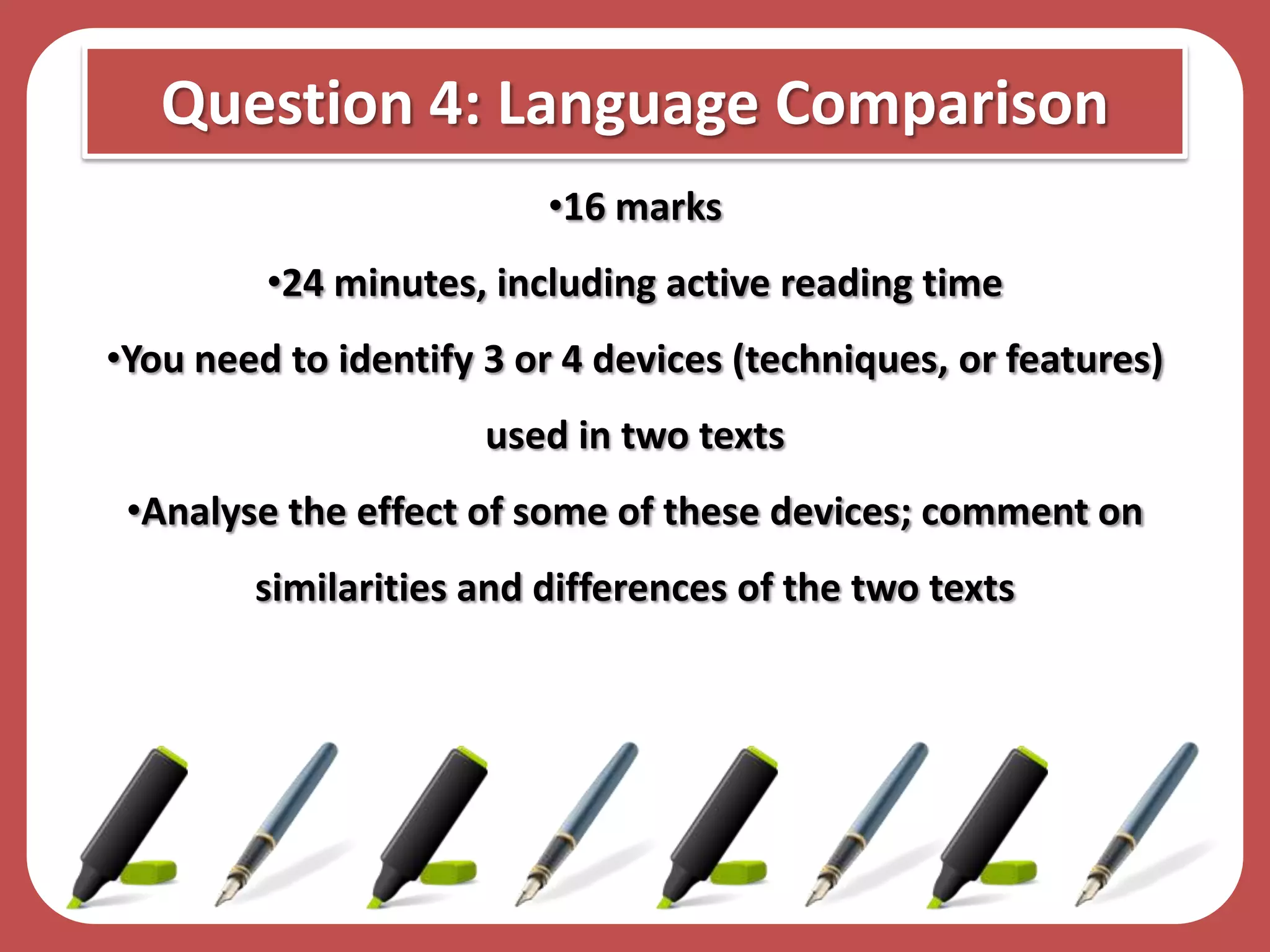 Question 4: Language Comparison

•16 marks

•24 minutes, including active reading time

•You need to identify 3 or 4 devices (techniques, or features) used in two texts

•Analyse the effect of some of these devices; comment on similarities and differences of the two texts